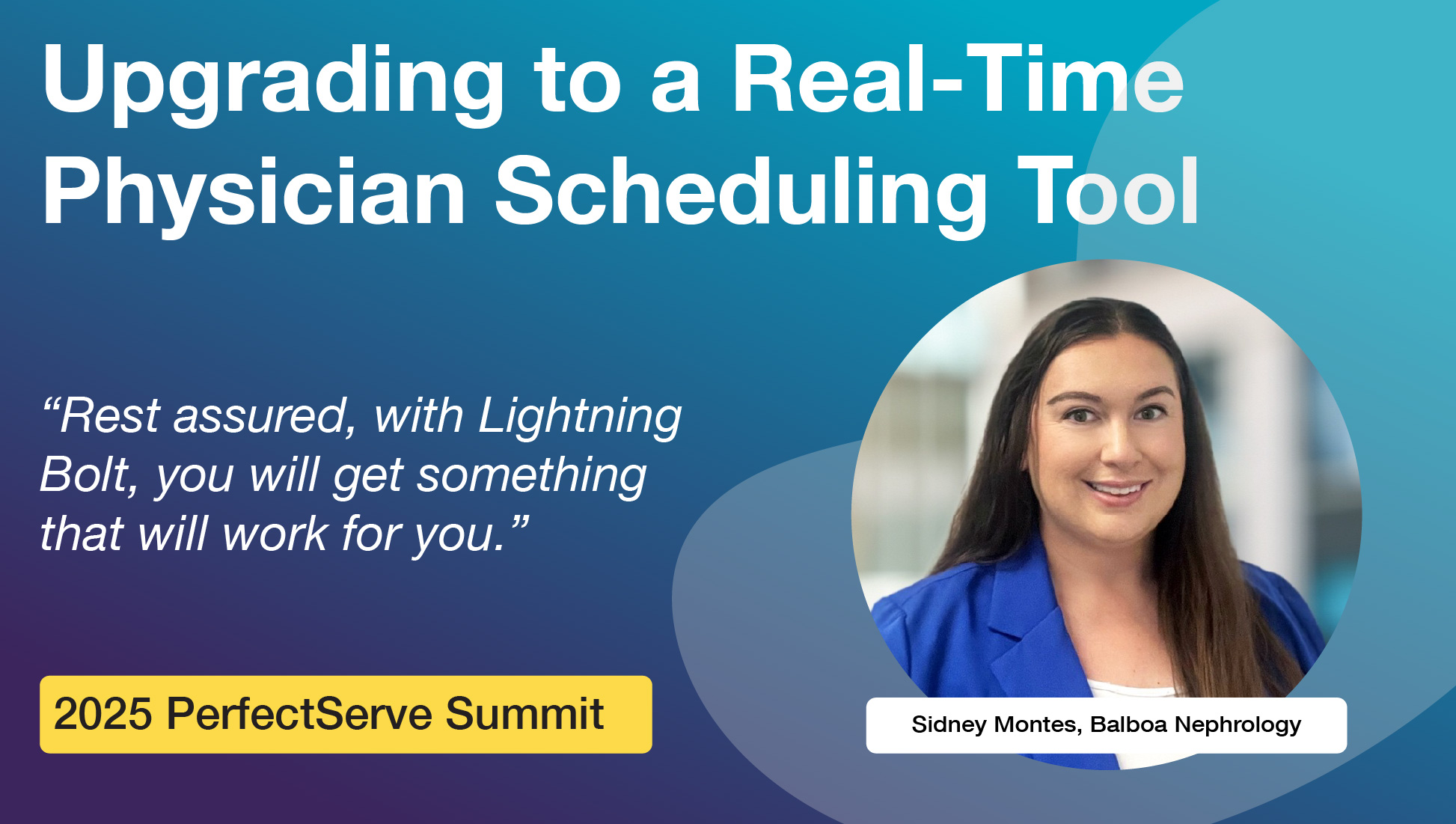 Upgrading to a Real-Time Physician Scheduling Tool

“Rest assured, with Lightning Bolt, you will get something that will work for you.”

2025 PerfectServe Summit

Sidney Montes, Balboa Nephrology